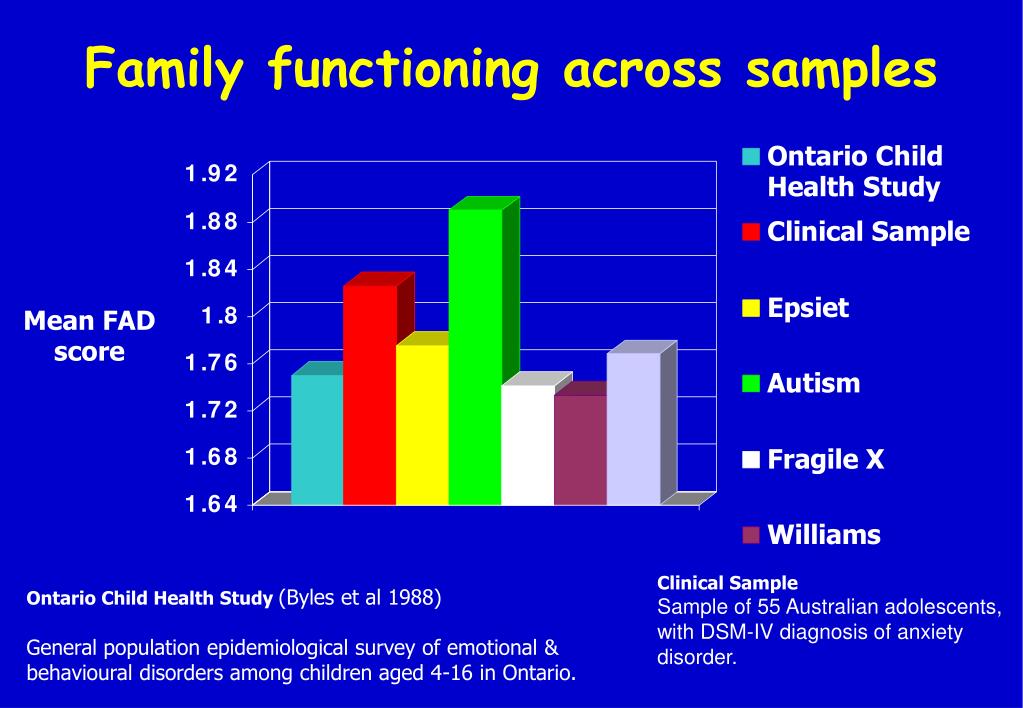 Family functioning across samples

Mean FAD score

1.92
1.88
1.84
1.8
1.76
1.72
1.68
1.64

Ontario Child Health Study
Clinical Sample
Epsiet
Autism
Fragile X
Williams

Ontario Child Health Study (Byles et al 1988)

General population epidemiological survey of emotional & behavioural disorders among children aged 4-16 in Ontario.

Clinical Sample
Sample of 55 Australian adolescents, with DSM-IV diagnosis of anxiety disorder.